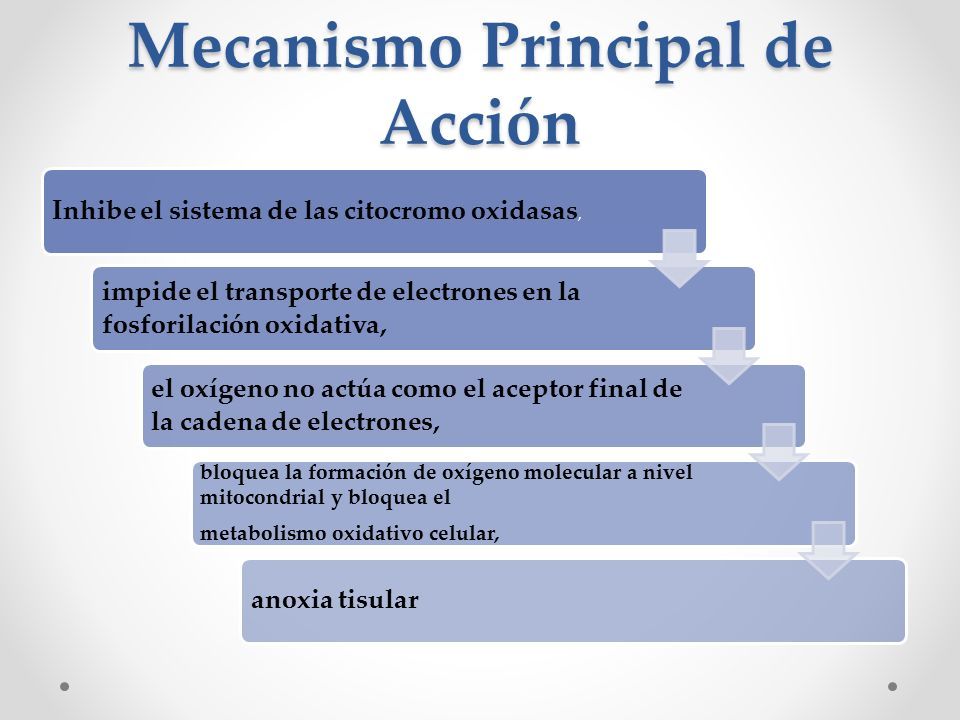 Mecanismo Principal de Acción

Inhibe el sistema de las citocromo oxidasas,

impide el transporte de electrones en la fosforilación oxidativa,

el oxígeno no actúa como el aceptor final de la cadena de electrones,

bloquea la formación de oxígeno molecular a nivel mitocondrial y bloquea el

metabolismo oxidativo celular,

anoxia tisular